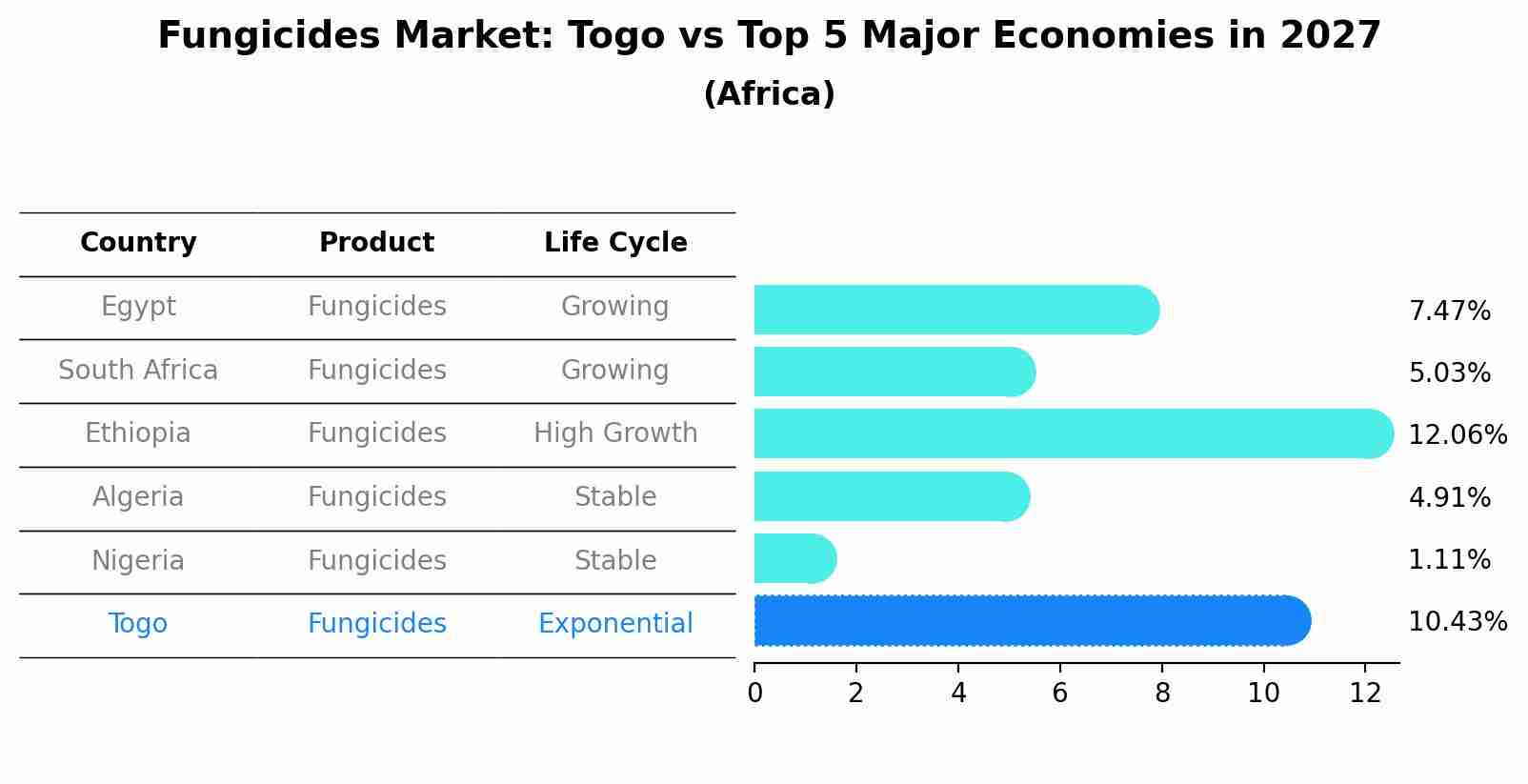 Fungicides Market: Togo vs Top 5 Major Economies in 2027
(Africa)

| Country | Product | Life Cycle |
|---|---|---|
| Egypt | Fungicides | Growing |
| South Africa | Fungicides | Growing |
| Ethiopia | Fungicides | High Growth |
| Algeria | Fungicides | Stable |
| Nigeria | Fungicides | Stable |
| Togo | Fungicides | Exponential |

7.47%
5.03%
12.06%
4.91%
1.11%
10.43%

0 2 4 6 8 10 12